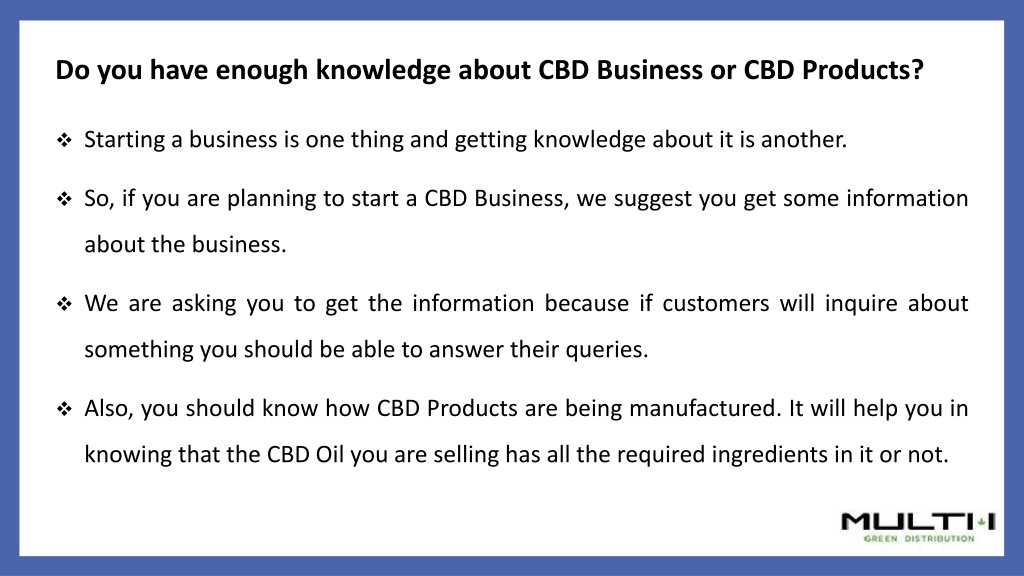 Do you have enough knowledge about CBD Business or CBD Products?

❖ Starting a business is one thing and getting knowledge about it is another.

❖ So, if you are planning to start a CBD Business, we suggest you get some information about the business.

❖ We are asking you to get the information because if customers will inquire about something you should be able to answer their queries.

❖ Also, you should know how CBD Products are being manufactured. It will help you in knowing that the CBD Oil you are selling has all the required ingredients in it or not.

MULTI
GREEN DISTRIBUTION